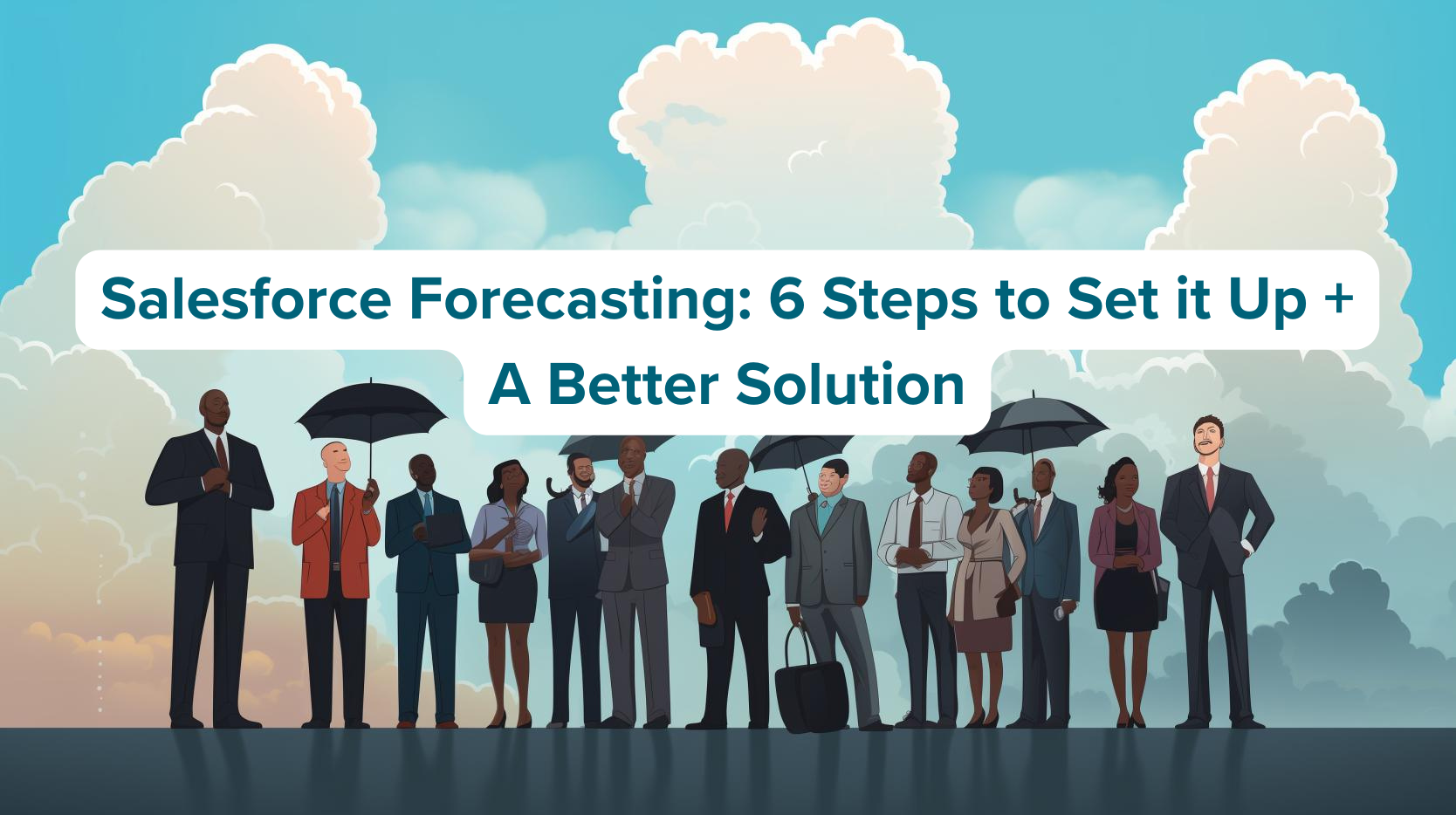 Salesforce Forecasting: 6 Steps to Set it Up + A Better Solution